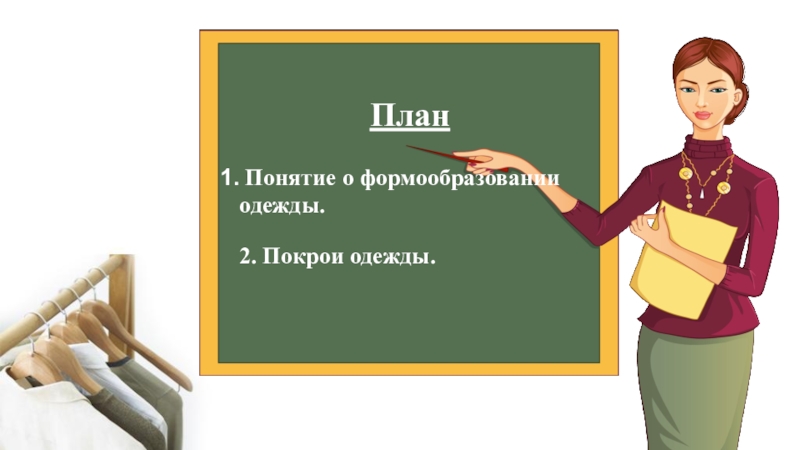 План

1. Понятие о формообразовании одежды.

2. Покрои одежды.